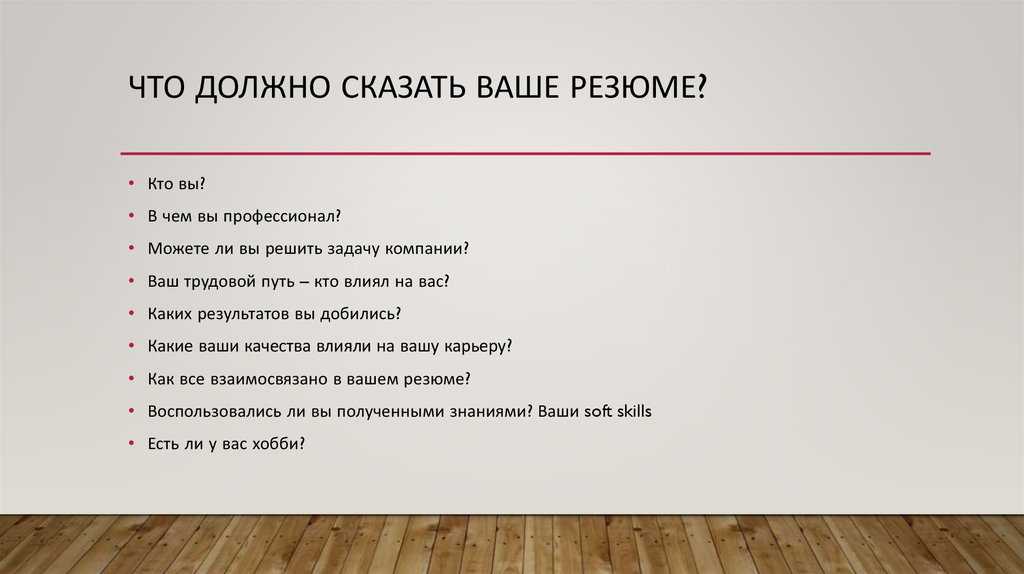 ЧТО ДОЛЖНО СКАЗАТЬ ВАШЕ РЕЗЮМЕ?

• Кто вы?
• В чем вы профессионал?
• Можете ли вы решить задачу компании?
• Ваш трудовой путь – кто влиял на вас?
• Каких результатов вы добились?
• Какие ваши качества влияли на вашу карьеру?
• Как все взаимосвязано в вашем резюме?
• Воспользовались ли вы полученными знаниями? Ваши soft skills
• Есть ли у вас хобби?